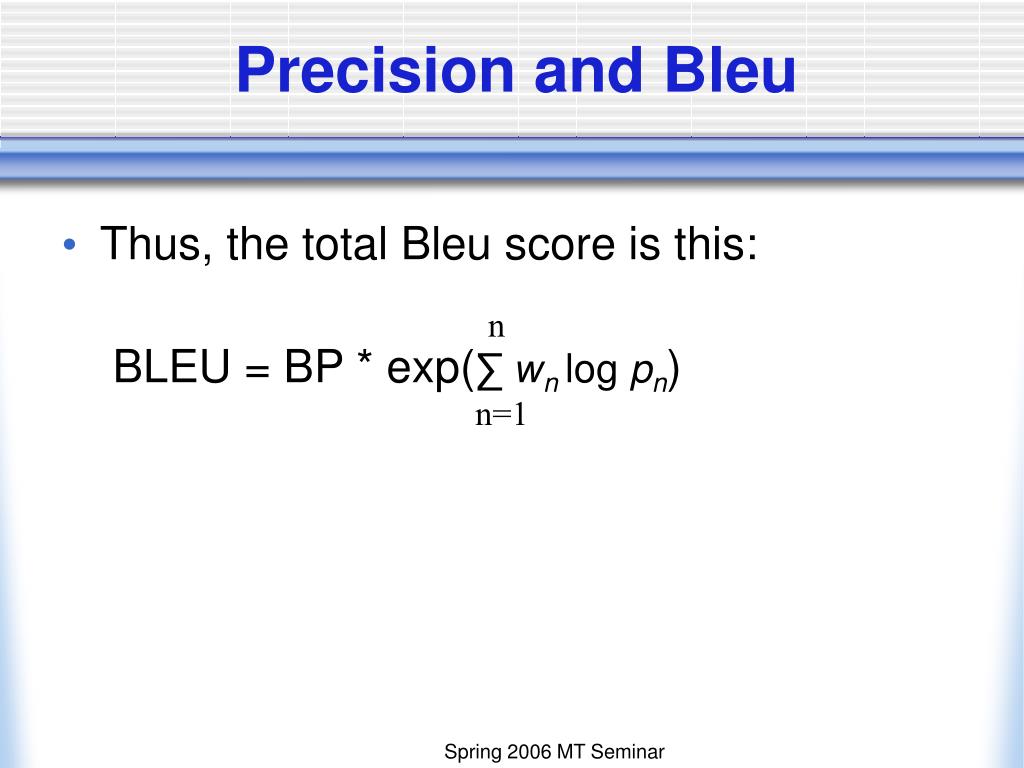 Precision and Bleu

• Thus, the total Bleu score is this:

$BLEU = BP * \exp(\sum_{n=1}^{n} w_n \log p_n)$

Spring 2006 MT Seminar